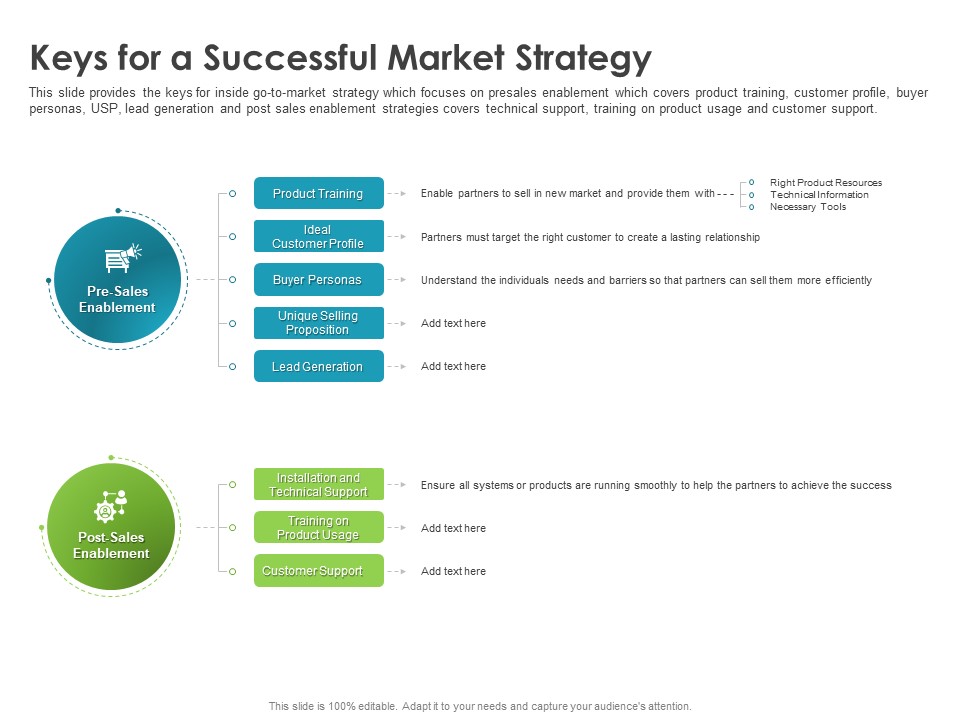 Keys for a Successful Market Strategy

This slide provides the keys for inside go-to-market strategy which focuses on presales enablement which covers product training, customer profile, buyer personas, USP, lead generation and post sales enablement strategies covers technical support, training on product usage and customer support.

Pre-Sales Enablement

Product Training
Enable partners to sell in new market and provide them with
Right Product Resources
Technical Information
Necessary Tools

Ideal Customer Profile
Partners must target the right customer to create a lasting relationship

Buyer Personas
Understand the individuals needs and barriers so that partners can sell them more efficiently

Unique Selling Proposition
Add text here

Lead Generation
Add text here

Post-Sales Enablement

Installation and Technical Support
Ensure all systems or products are running smoothly to help the partners to achieve the success

Training on Product Usage
Add text here

Customer Support
Add text here

This slide is 100% editable. Adapt it to your needs and capture your audience's attention.